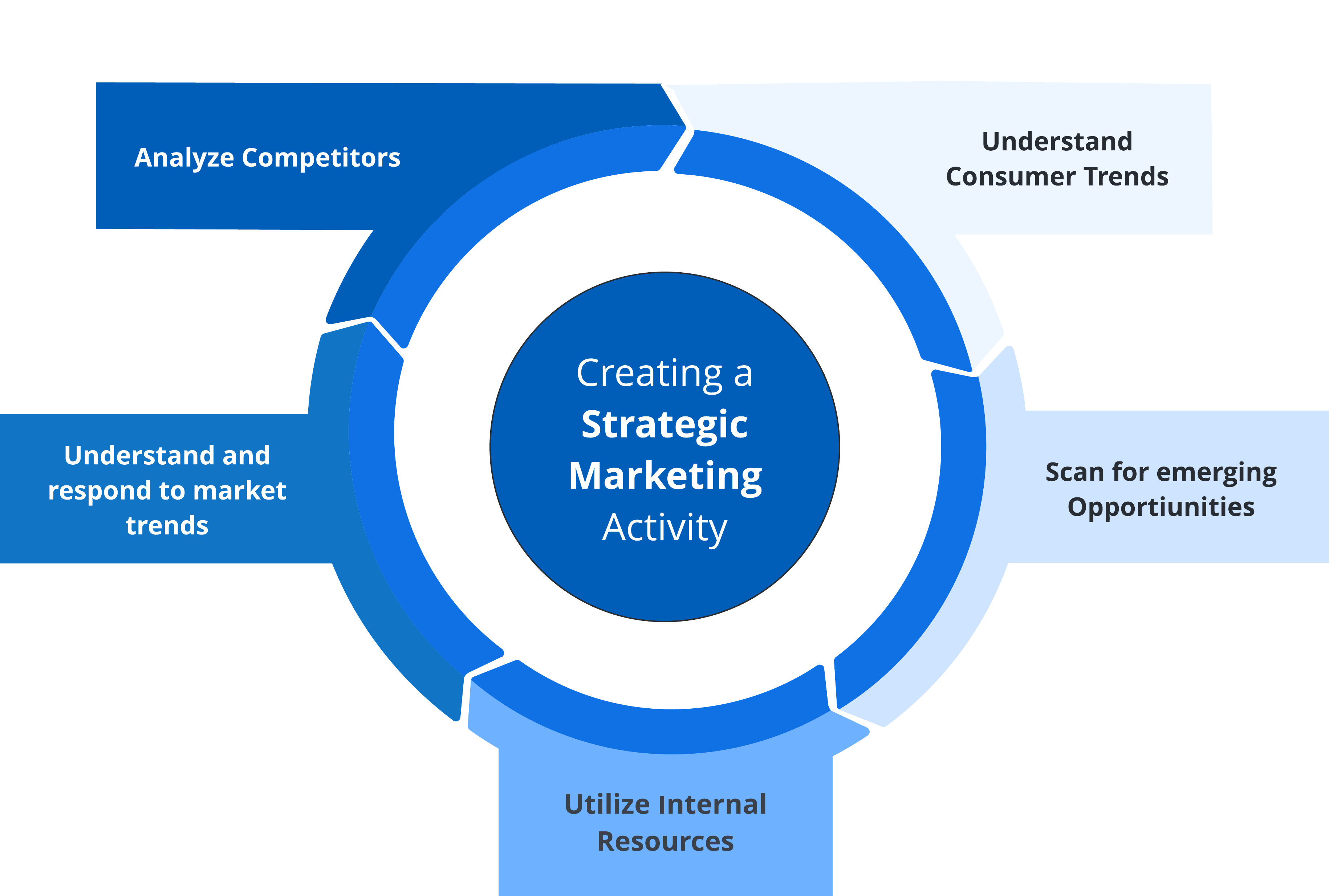 Analyze Competitors

Understand Consumer Trends

Creating a Strategic Marketing Activity

Understand and respond to market trends

Scan for emerging Opportiunities

Utilize Internal Resources